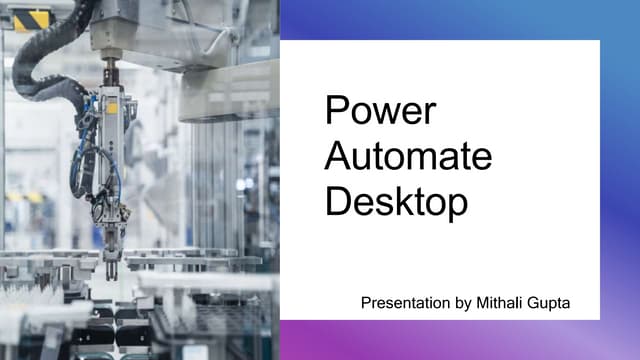 Power Automate Desktop

Presentation by Mithali Gupta